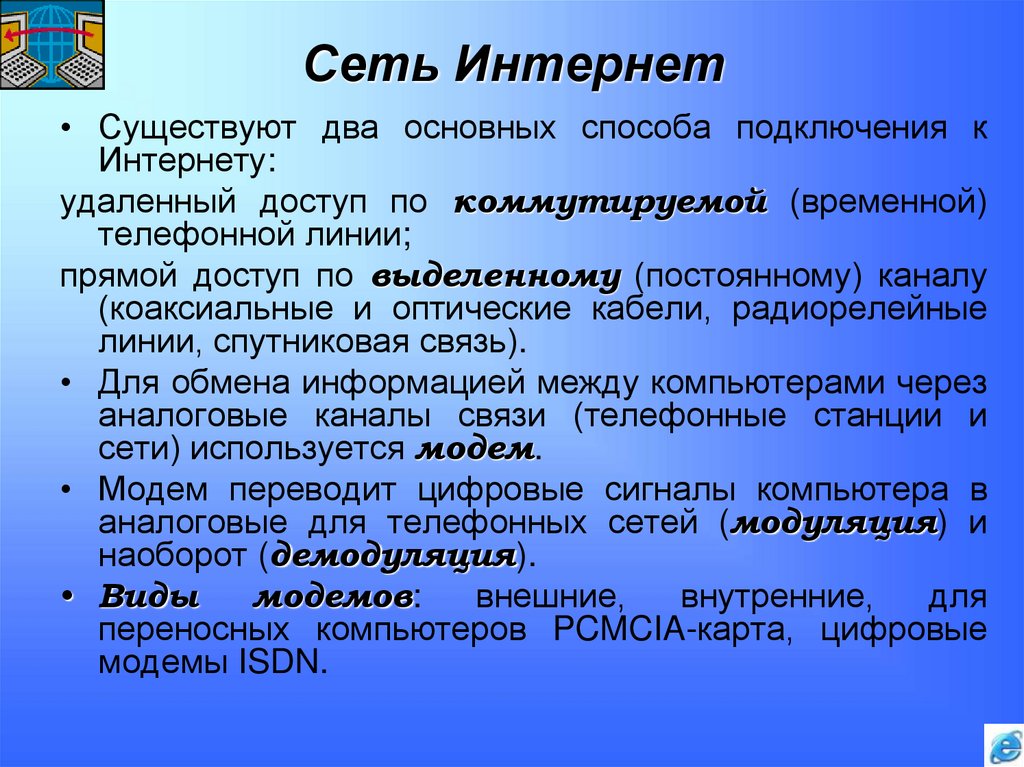 Сеть Интернет

• Существуют два основных способа подключения к Интернету:

удаленный доступ по коммутируемой (временной) телефонной линии;

прямой доступ по выделенному (постоянному) каналу (коаксиальные и оптические кабели, радиорелейные линии, спутниковая связь).

• Для обмена информацией между компьютерами через аналоговые каналы связи (телефонные станции и сети) используется модем.

• Модем переводит цифровые сигналы компьютера в аналоговые для телефонных сетей (модуляция) и наоборот (демодуляция).

• Виды модемов: внешние, внутренние, для переносных компьютеров PCMCIA-карта, цифровые модемы ISDN.